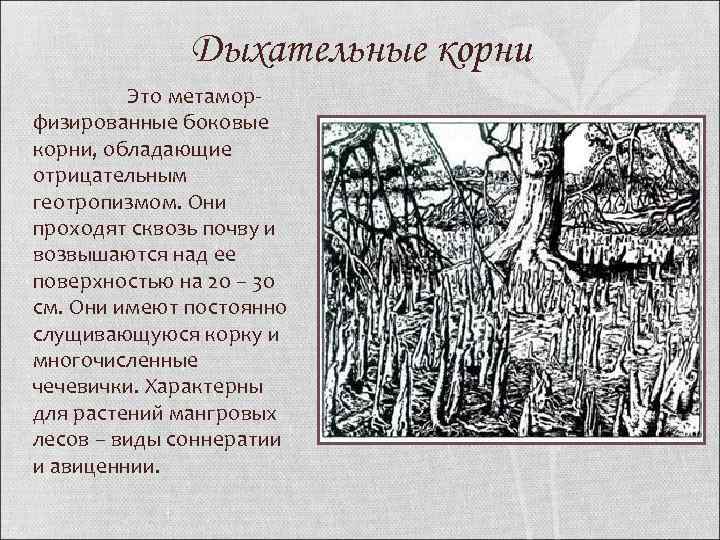 Дыхательные корни

Это метаморфизированные боковые корни, обладающие отрицательным геотропизмом. Они проходят сквозь почву и возвышаются над ее поверхностью на 20 – 30 см. Они имеют постоянно слущивающуюся корку и многочисленные чечевички. Характерны для растений мангровых лесов – виды соннератии и авиценнии.